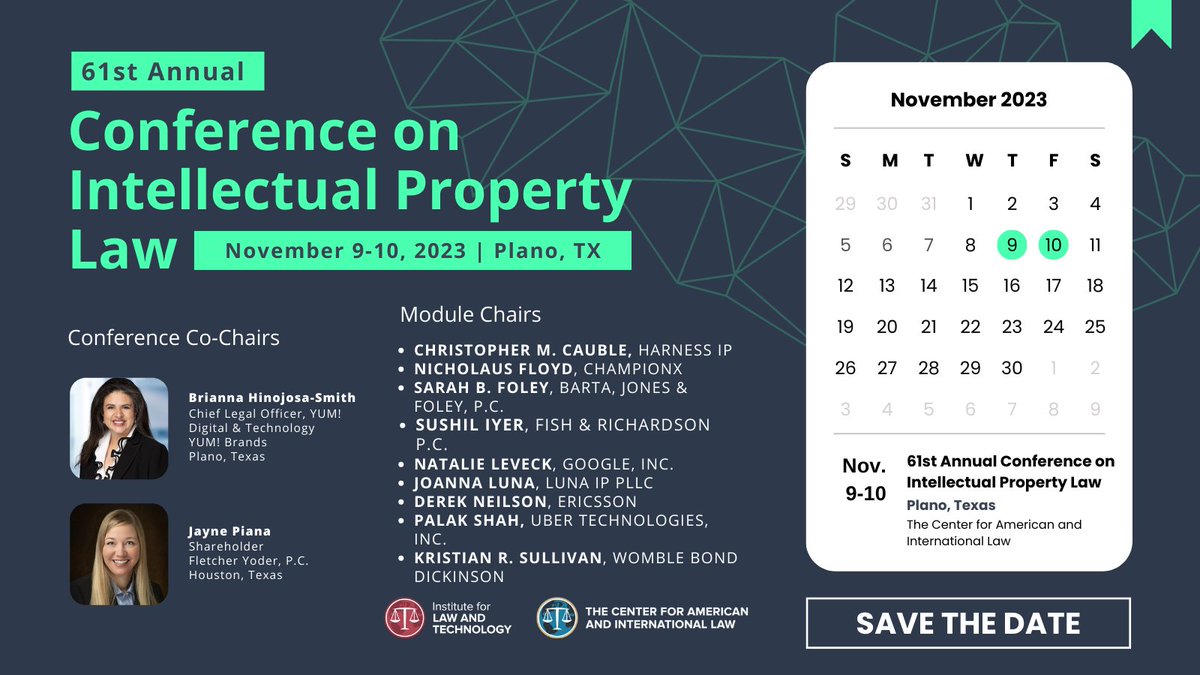 61st Annual

Conference on Intellectual Property Law

November 9-10, 2023 | Plano, TX

Conference Co-Chairs

Brianna Hinojosa-Smith
Chief Legal Officer, YUM! Digital & Technology
YUM! Brands
Plano, Texas

Jayne Piana
Shareholder
Fletcher Yoder, P.C.
Houston, Texas

Module Chairs

- CHRISTOPHER M. CAUBLE, HARNESS IP
- NICHOLAUS FLOYD, CHAMPIONX
- SARAH B. FOLEY, BARTA, JONES & FOLEY, P.C.
- SUSHIL IYER, FISH & RICHARDSON P.C.
- NATALIE LEVECK, GOOGLE, INC.
- JOANNA LUNA, LUNA IP PLLC
- DEREK NEILSON, ERICSSON
- PALAK SHAH, UBER TECHNOLOGIES, INC.
- KRISTIAN R. SULLIVAN, WOMBLE BOND DICKINSON

Institute for LAW AND TECHNOLOGY

THE CENTER FOR AMERICAN AND INTERNATIONAL LAW

November 2023

| S | M | T | W | T | F | S |
|---|---|---|---|---|---|---|
| 29 | 30 | 31 | 1 | 2 | 3 | 4 |
| 5 | 6 | 7 | 8 | 9 | 10 | 11 |
| 12 | 13 | 14 | 15 | 16 | 17 | 18 |
| 19 | 20 | 21 | 22 | 23 | 24 | 25 |
| 26 | 27 | 28 | 29 | 30 | 1 | 2 |
| 3 | 4 | 5 | 6 | 7 | 8 | 9 |

Nov. 9-10

61st Annual Conference on Intellectual Property Law
Plano, Texas
The Center for American and International Law

SAVE THE DATE